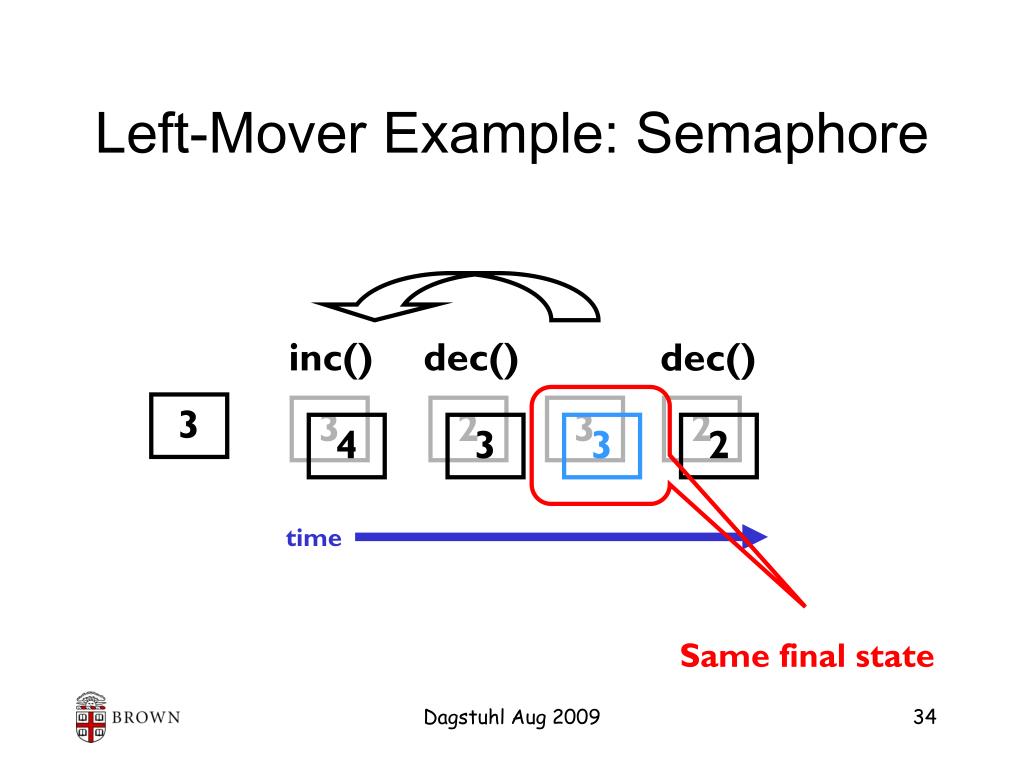 Left-Mover Example: Semaphore

inc() dec() dec()

3 3 4 2 3 3 3 2 2

time

Same final state

BROWN

Dagstuhl Aug 2009

34